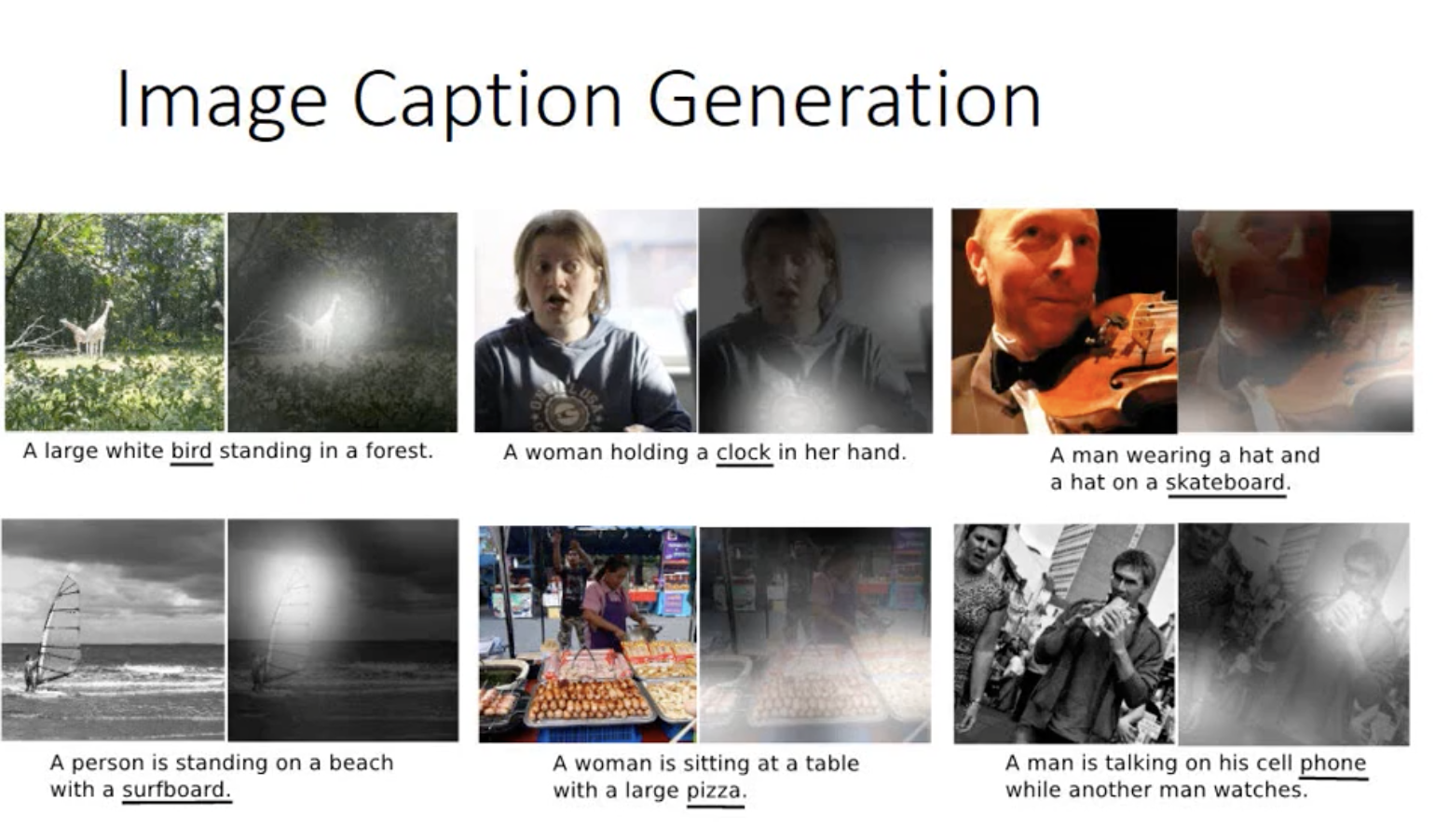 Image Caption Generation

A large white bird standing in a forest.

A woman holding a clock in her hand.

A man wearing a hat and a hat on a skateboard.

A person is standing on a beach with a surfboard.

A woman is sitting at a table with a large pizza.

A man is talking on his cell phone while another man watches.